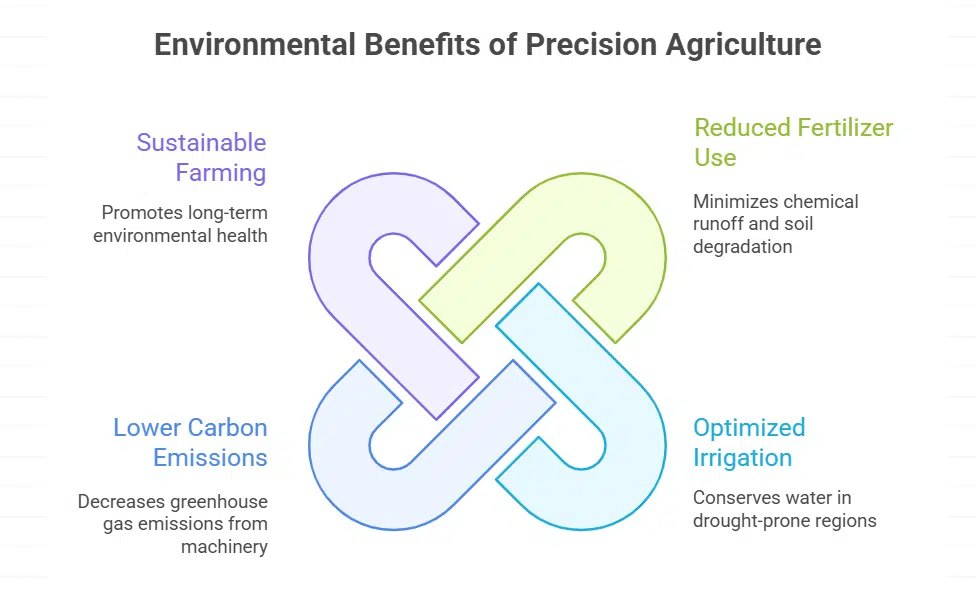 Environmental Benefits of Precision Agriculture

Sustainable Farming

Promotes long-term environmental health

Reduced Fertilizer Use

Minimizes chemical runoff and soil degradation

Lower Carbon Emissions

Decreases greenhouse gas emissions from machinery

Optimized Irrigation

Conserves water in drought-prone regions